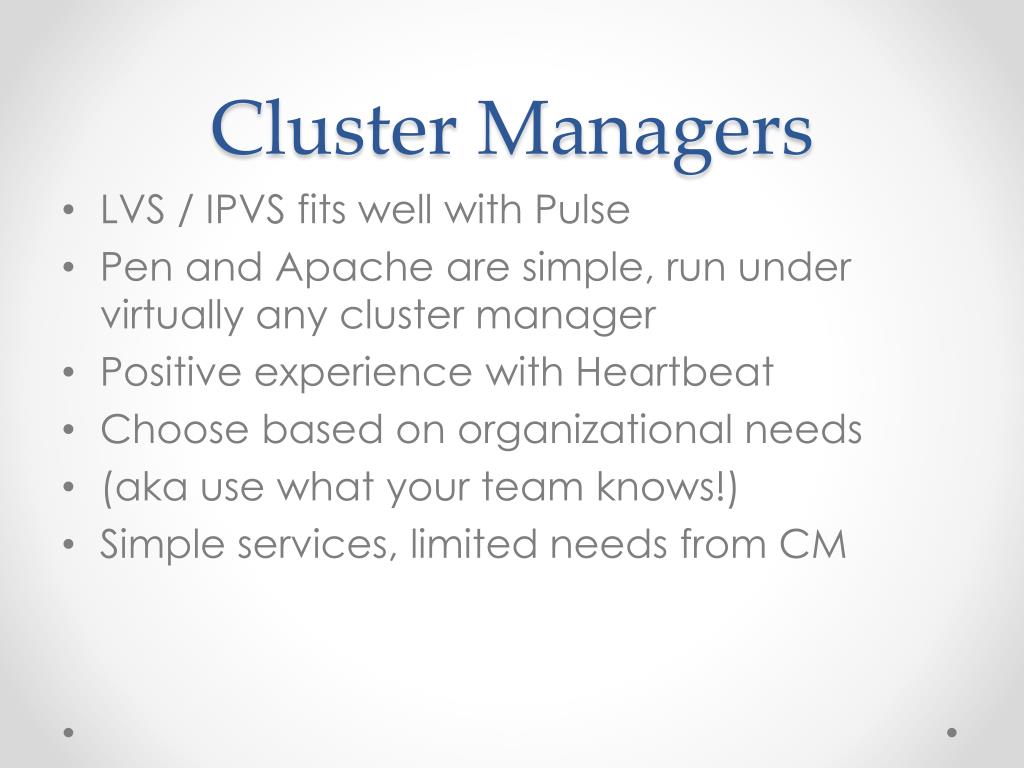 Cluster Managers

• LVS / IPVS fits well with Pulse
• Pen and Apache are simple, run under virtually any cluster manager
• Positive experience with Heartbeat
• Choose based on organizational needs
• (aka use what your team knows!)
• Simple services, limited needs from CM